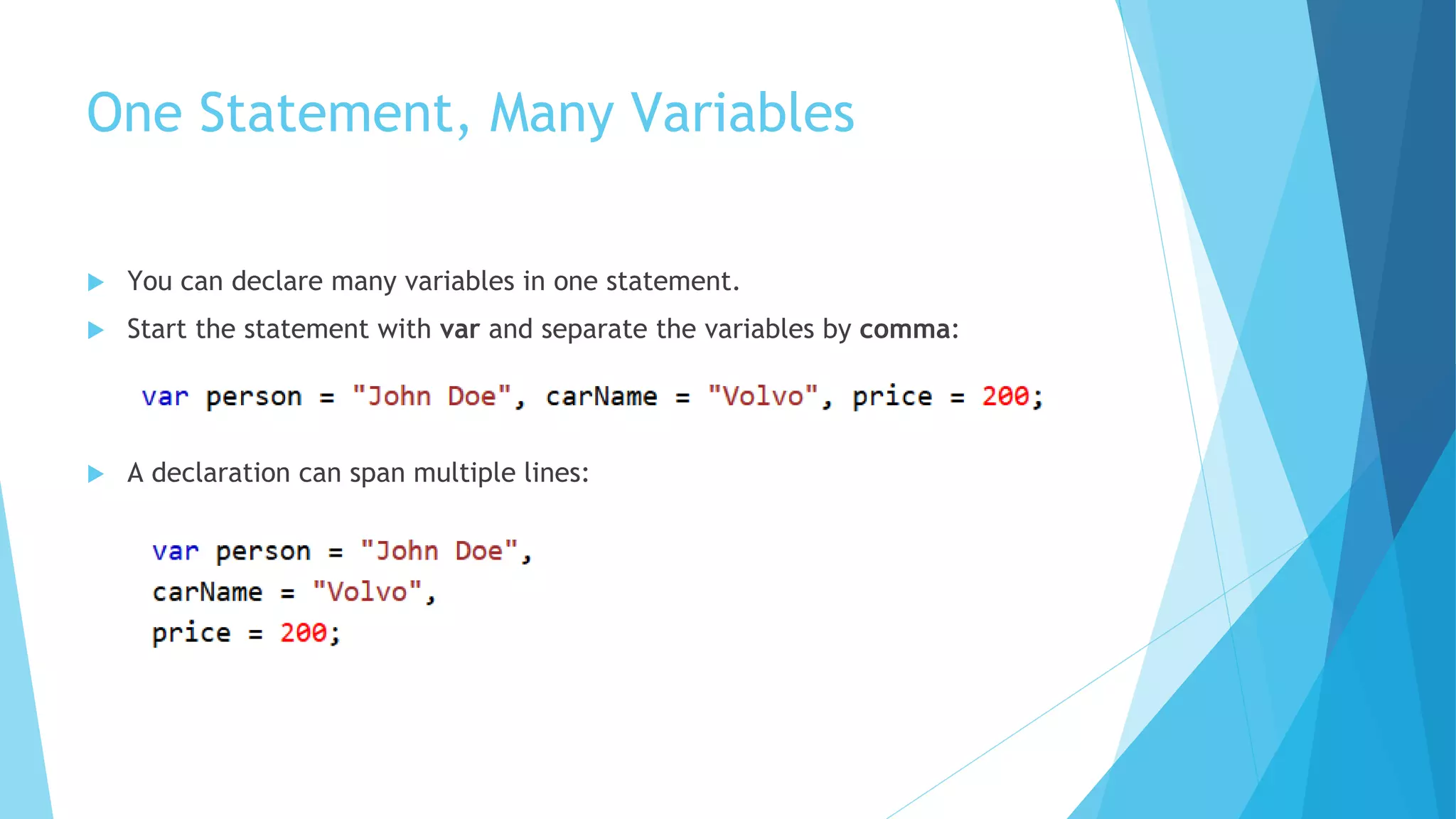 One Statement, Many Variables

You can declare many variables in one statement.

Start the statement with var and separate the variables by comma:

var person = "John Doe", carName = "Volvo", price = 200;

A declaration can span multiple lines:

var person = "John Doe",
carName = "Volvo",
price = 200;